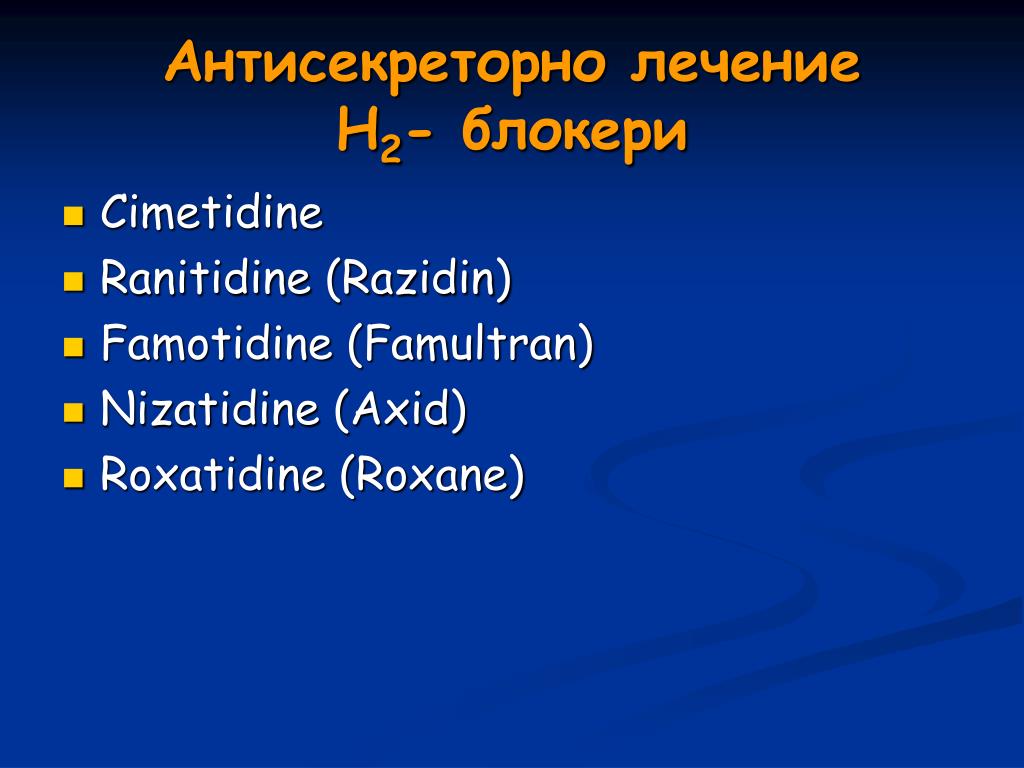 Антисекреторно лечение
$H_2$- блокери

- Cimetidine
- Ranitidine (Razidin)
- Famotidine (Famultran)
- Nizatidine (Axid)
- Roxatidine (Roxane)